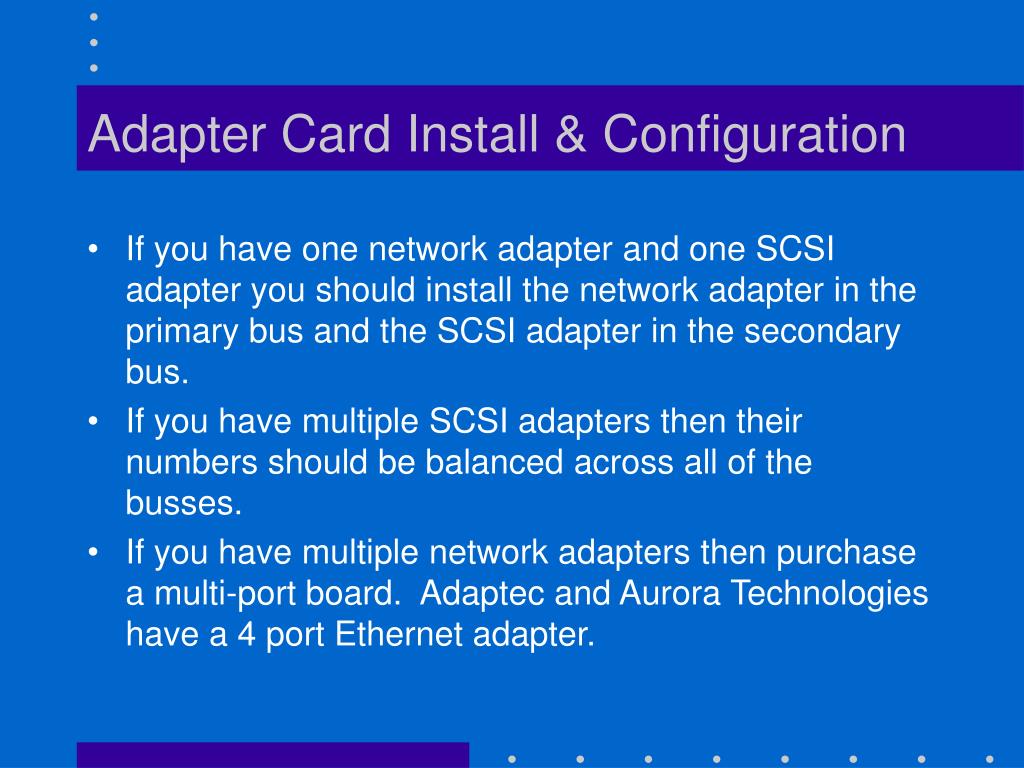 Adapter Card Install & Configuration

• If you have one network adapter and one SCSI adapter you should install the network adapter in the primary bus and the SCSI adapter in the secondary bus.

• If you have multiple SCSI adapters then their numbers should be balanced across all of the busses.

• If you have multiple network adapters then purchase a multi-port board. Adaptec and Aurora Technologies have a 4 port Ethernet adapter.